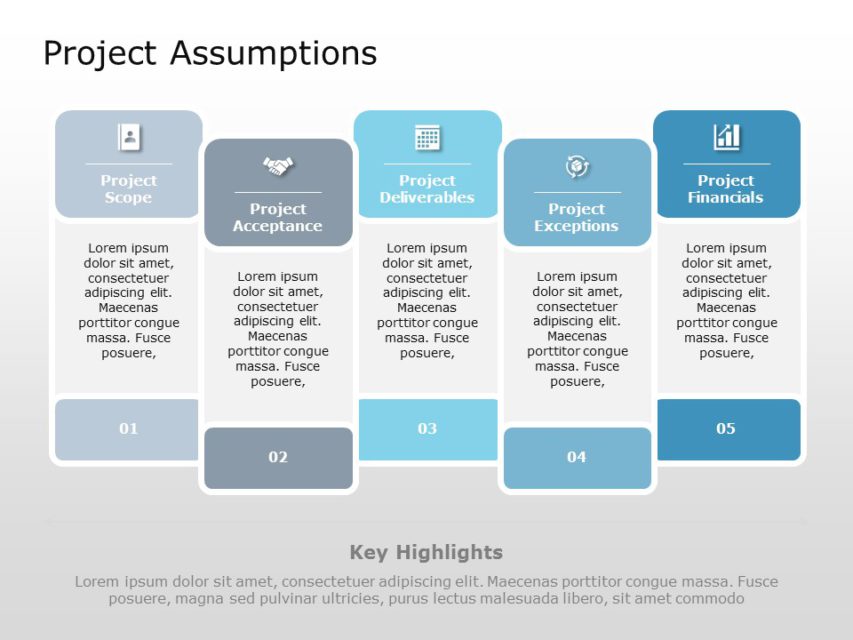 Project Assumptions

Project Scope

Lorem ipsum dolor sit amet, consectetuer adipiscing elit. Maecenas porttitor congue massa. Fusce posuere,

01

Project Acceptance

Lorem ipsum dolor sit amet, consectetuer adipiscing elit. Maecenas porttitor congue massa. Fusce posuere,

02

Project Deliverables

Lorem ipsum dolor sit amet, consectetuer adipiscing elit. Maecenas porttitor congue massa. Fusce posuere,

03

Project Exceptions

Lorem ipsum dolor sit amet, consectetuer adipiscing elit. Maecenas porttitor congue massa. Fusce posuere,

04

Project Financials

Lorem ipsum dolor sit amet, consectetuer adipiscing elit. Maecenas porttitor congue massa. Fusce posuere,

05

Key Highlights

Lorem ipsum dolor sit amet, consectetuer adipiscing elit. Maecenas porttitor congue massa. Fusce posuere, magna sed pulvinar ultricies, purus lectus malesuada libero, sit amet commodo